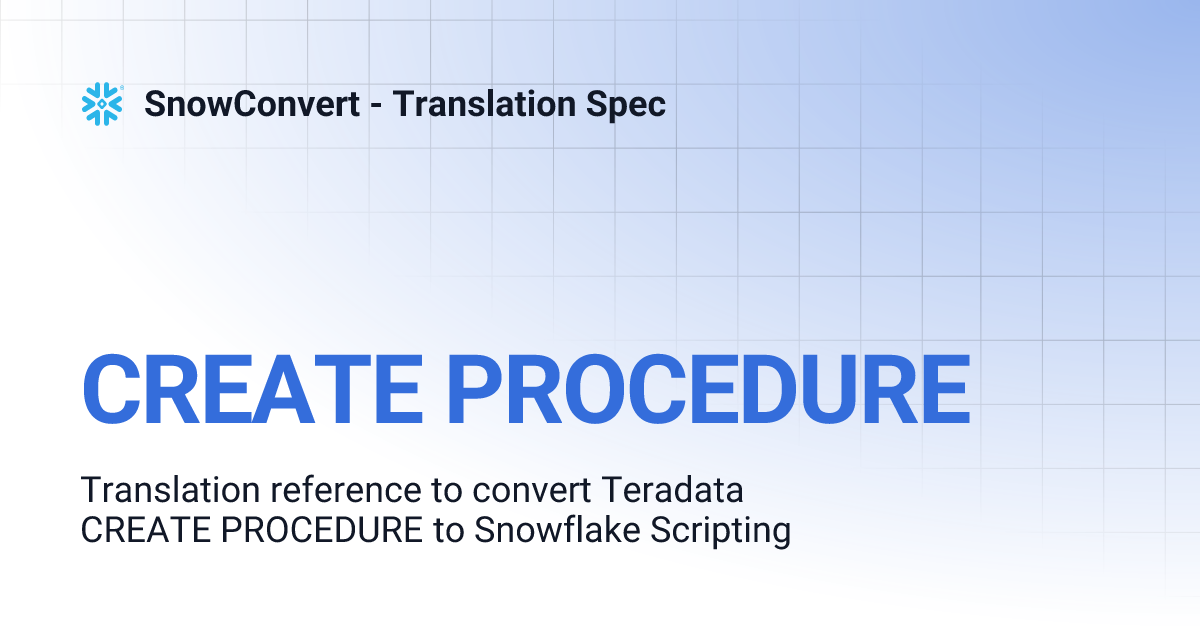 SnowConvert - Translation Spec

CREATE PROCEDURE

Translation reference to convert Teradata CREATE PROCEDURE to Snowflake Scripting